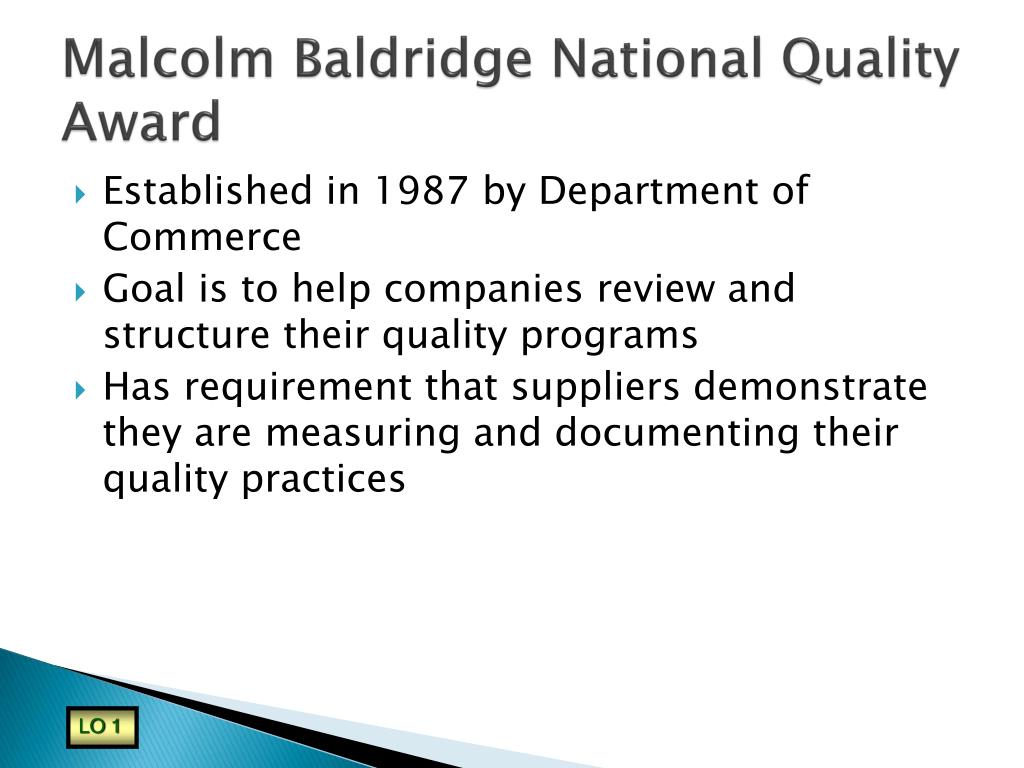 Malcolm Baldridge National Quality Award

Established in 1987 by Department of Commerce

Goal is to help companies review and structure their quality programs

Has requirement that suppliers demonstrate they are measuring and documenting their quality practices

LO 1